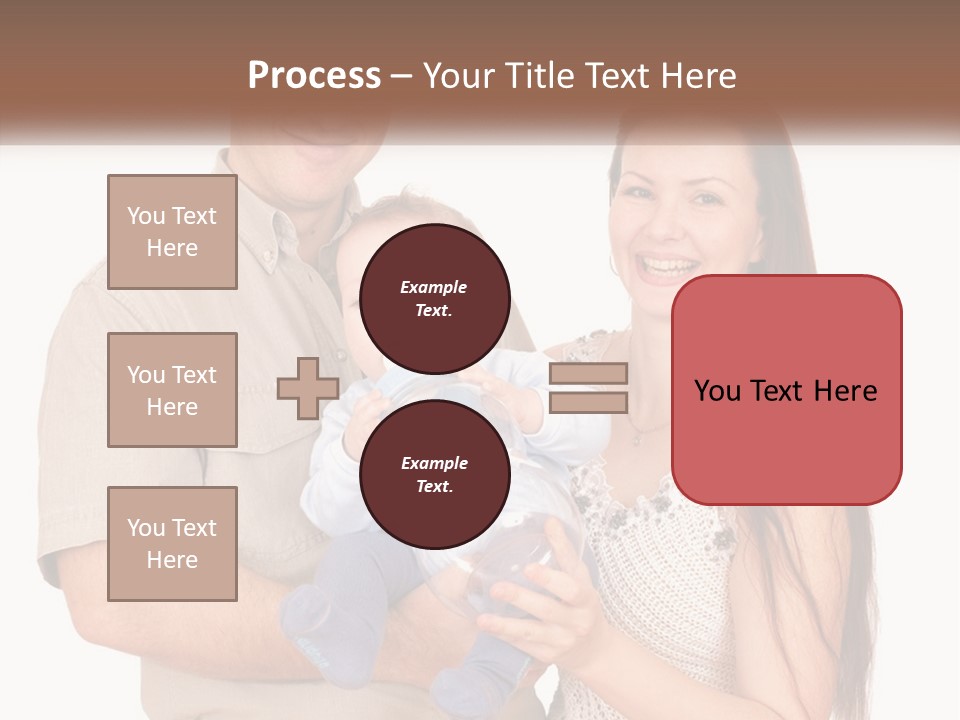 Process – Your Title Text Here

You Text Here

You Text Here

You Text Here

Example Text.

Example Text.

You Text Here